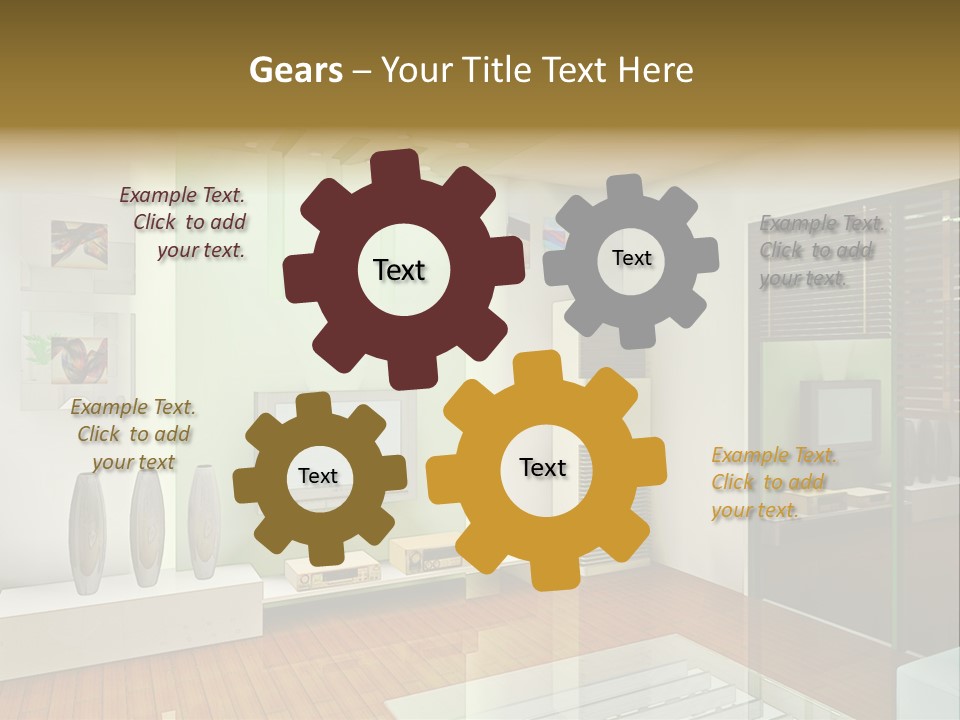 Gears – Your Title Text Here

Example Text. Click to add your text.

Text

Text

Example Text. Click to add your text.

Example Text. Click to add your text

Text

Text

Example Text. Click to add your text.